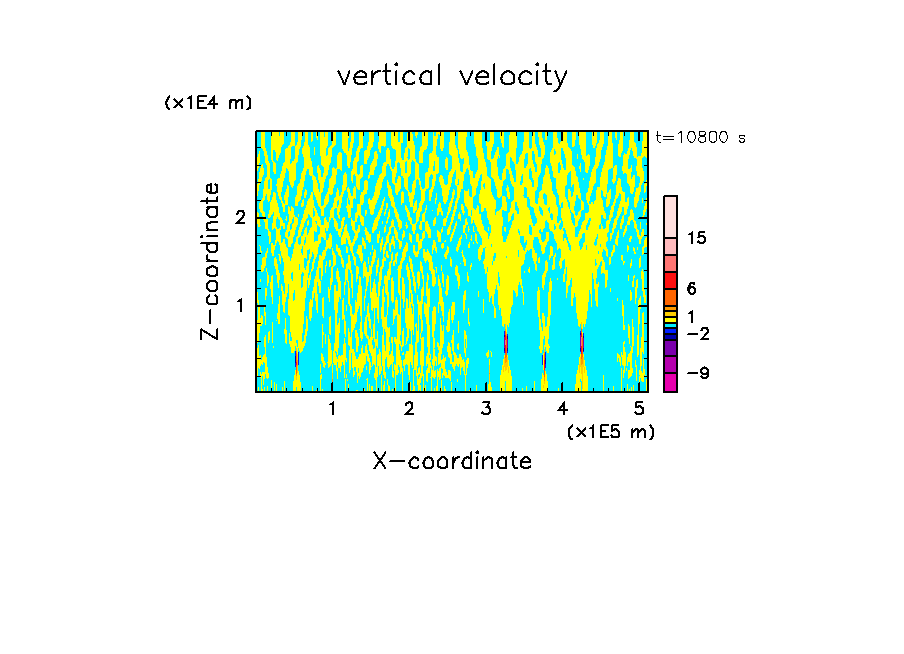 vertical velocity

(x1E4 m)

t=10800 s

Z-coordinate

2

1

15

6

1

−2

−9

1 2 3 4 5

(x1E5 m)

X-coordinate